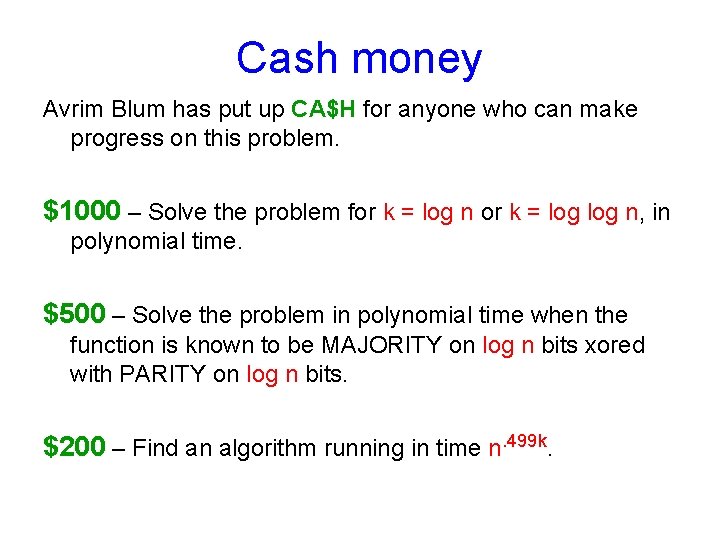 Cash money

Avrim Blum has put up CA\$H for anyone who can make progress on this problem.

\$1000 – Solve the problem for k = log n or k = log log n, in polynomial time.

\$500 – Solve the problem in polynomial time when the function is known to be MAJORITY on log n bits xored with PARITY on log n bits.

\$200 – Find an algorithm running in time $n^{.499k}$.